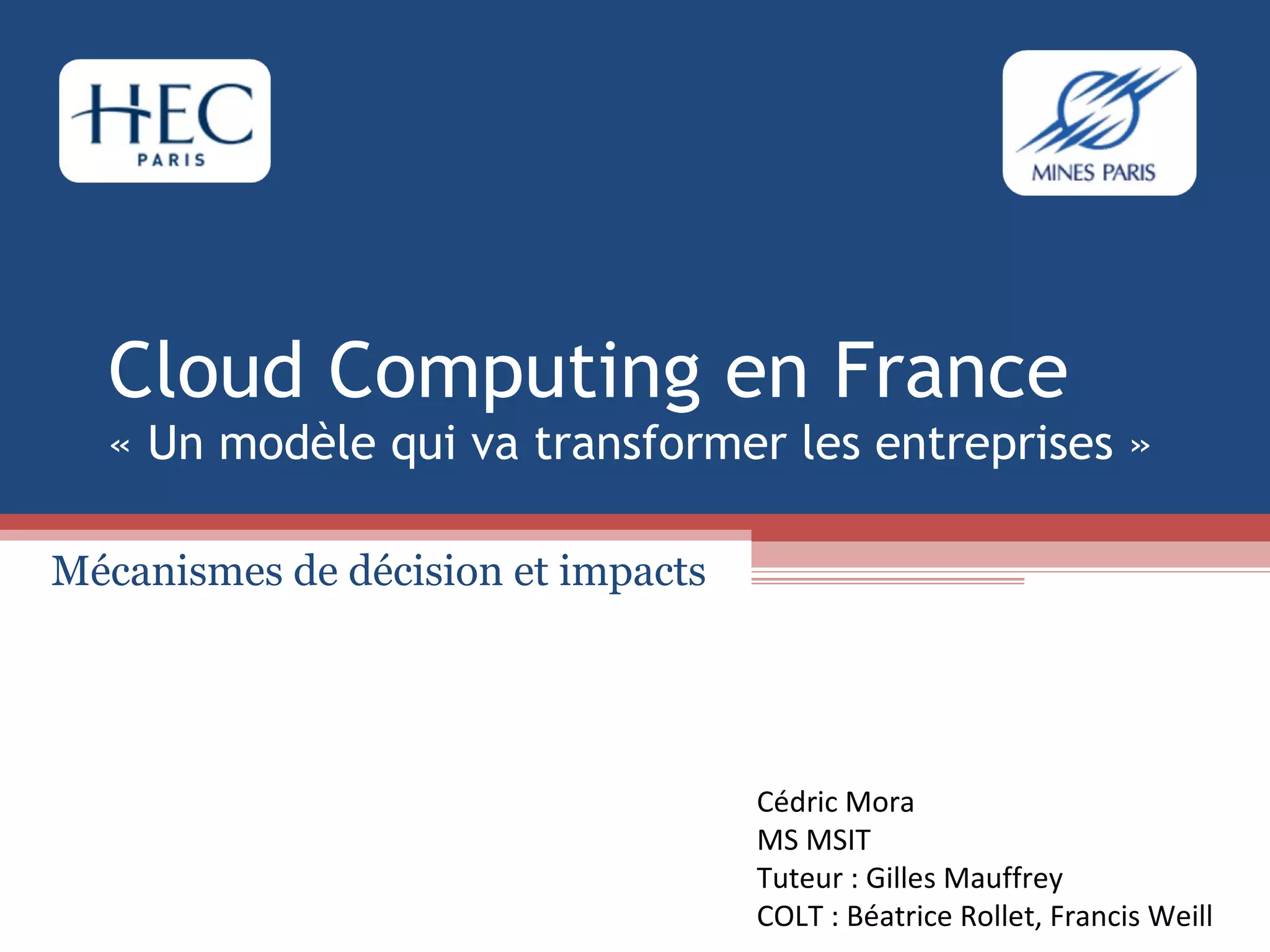 HEC
PARIS

MINES PARIS

Cloud Computing en France
« Un modèle qui va transformer les entreprises »

Mécanismes de décision et impacts

Cédric Mora
MS MSIT
Tuteur : Gilles Mauffrey
COLT : Béatrice Rollet, Francis Weill